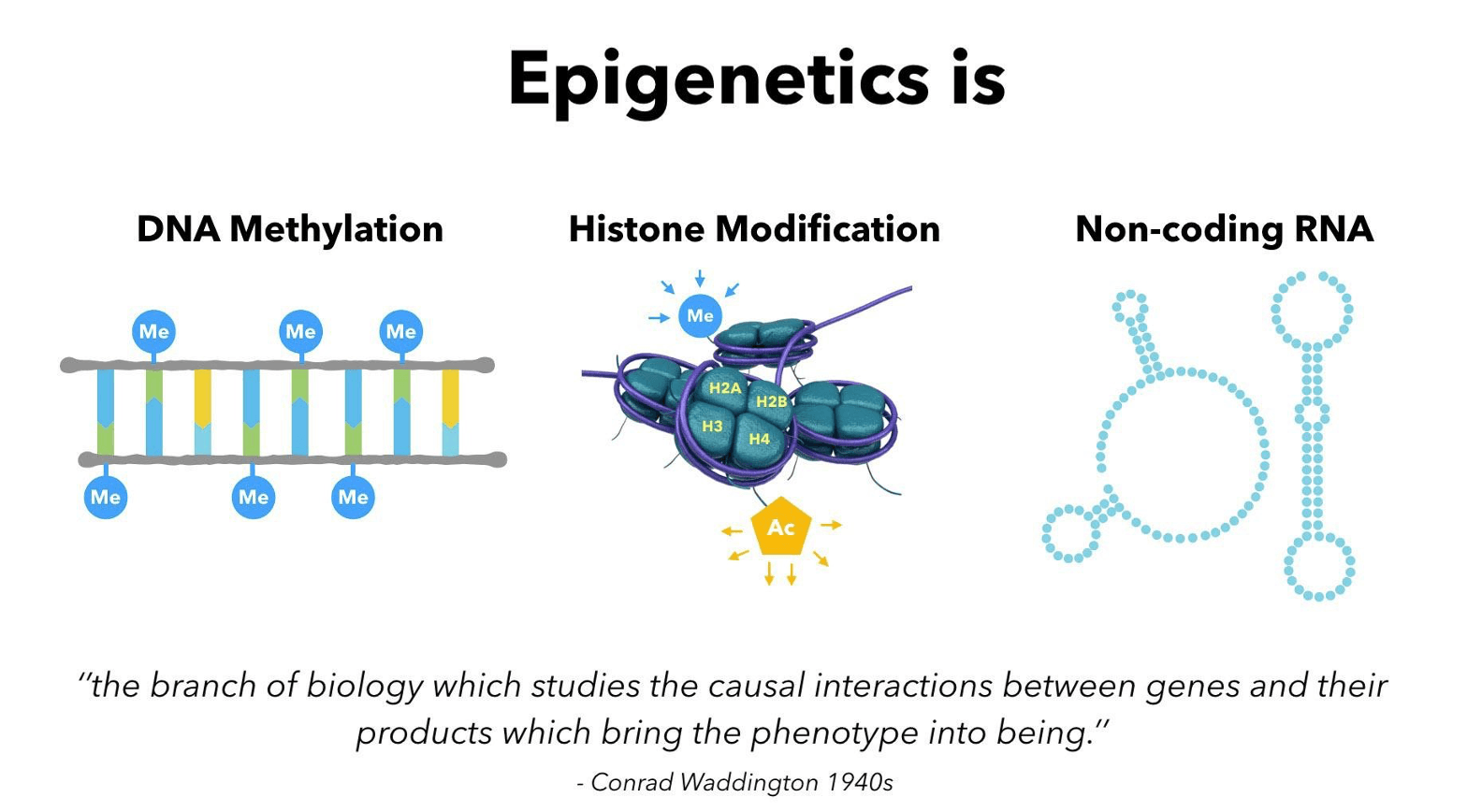 Epigenetics is

DNA Methylation

Me Me Me
Me Me Me

Histone Modification

Me
H2A H2B H3 H4
Ac

Non-coding RNA

"the branch of biology which studies the causal interactions between genes and their products which bring the phenotype into being."

- Conrad Waddington 1940s